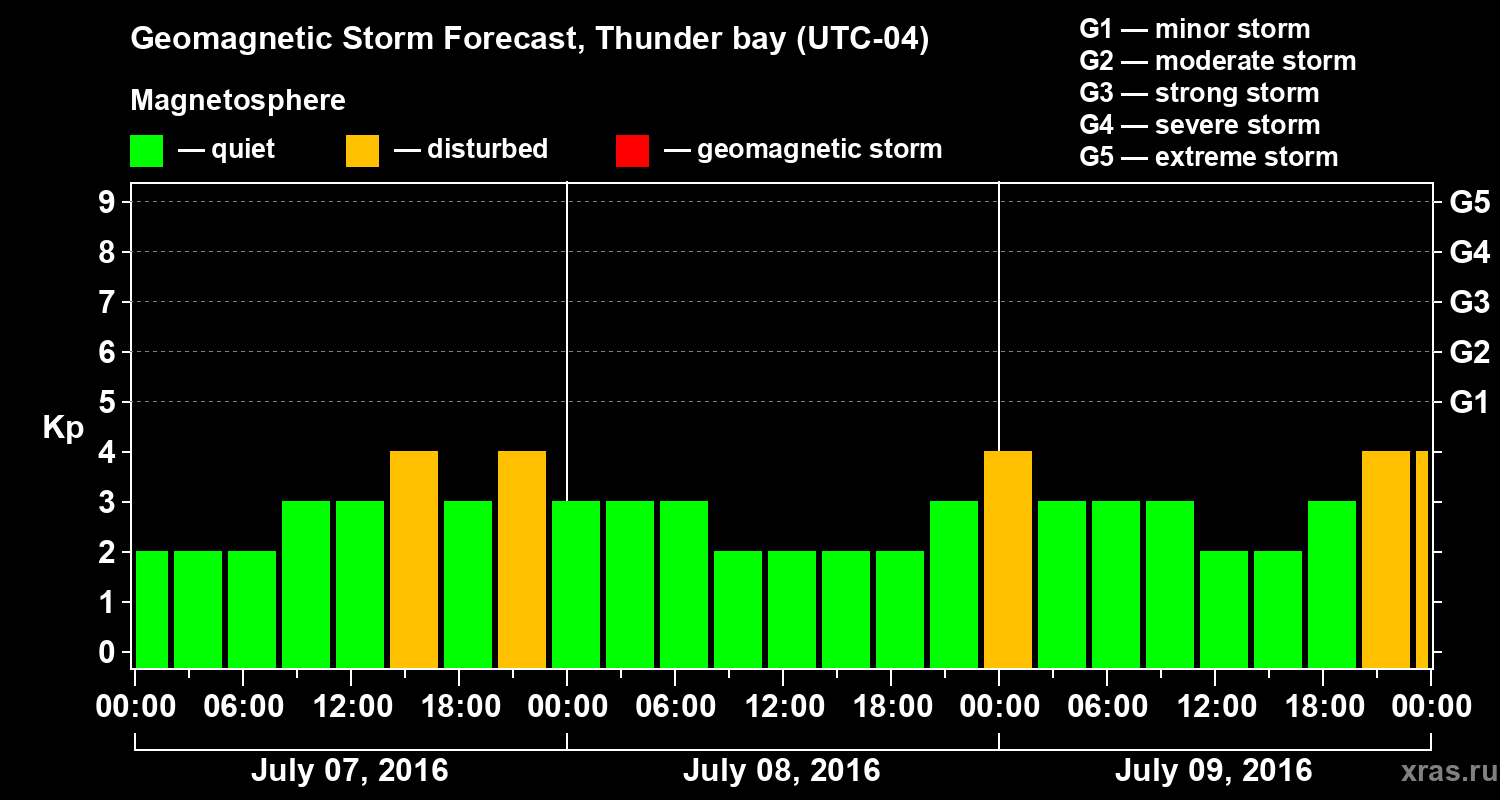 Geomagnetic Storm Forecast, Thunder bay (UTC-04)

Magnetosphere

— quiet — disturbed — geomagnetic storm

G1 — minor storm
G2 — moderate storm
G3 — strong storm
G4 — severe storm
G5 — extreme storm

Kp

9
8
7
6
5
4
3
2
1
0

G5
G4
G3
G2
G1

00:00 06:00 12:00 18:00 00:00 06:00 12:00 18:00 00:00 06:00 12:00 18:00 00:00

July 07, 2016
July 08, 2016
July 09, 2016

xras.ru